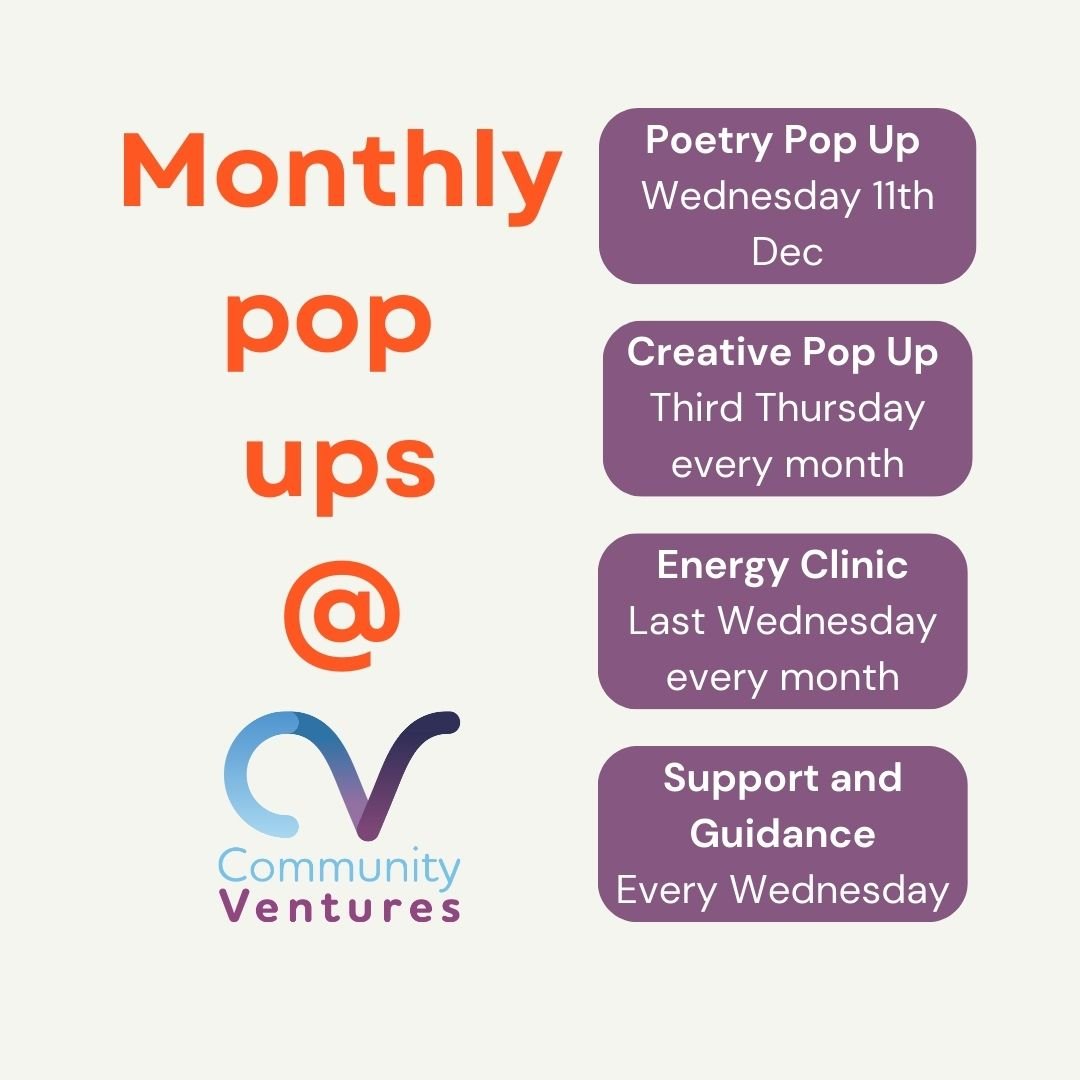 Monthly pop ups @

Community Ventures

Poetry Pop Up
Wednesday 11th Dec

Creative Pop Up
Third Thursday every month

Energy Clinic
Last Wednesday every month

Support and Guidance
Every Wednesday